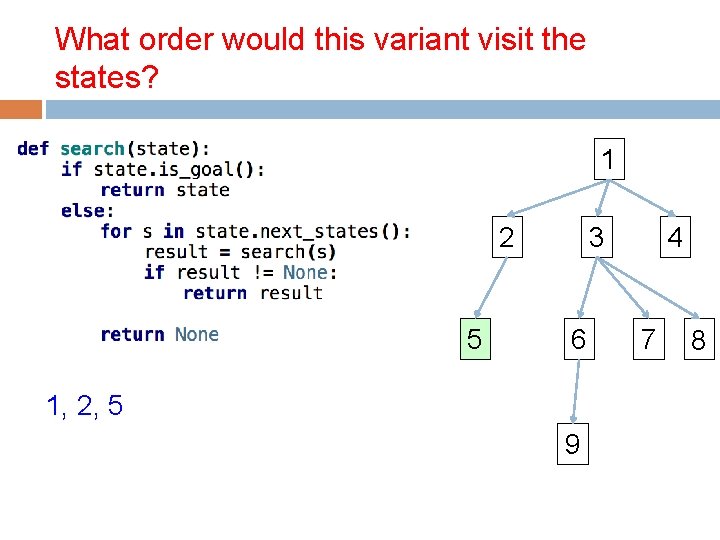 What order would this variant visit the states?

def search(state):
    if state.is_goal():
        return state
    else:
        for s in state.next_states():
            result = search(s)
            if result != None:
                return result

        return None

1, 2, 5

1

2

3

4

5

6

7

8

9